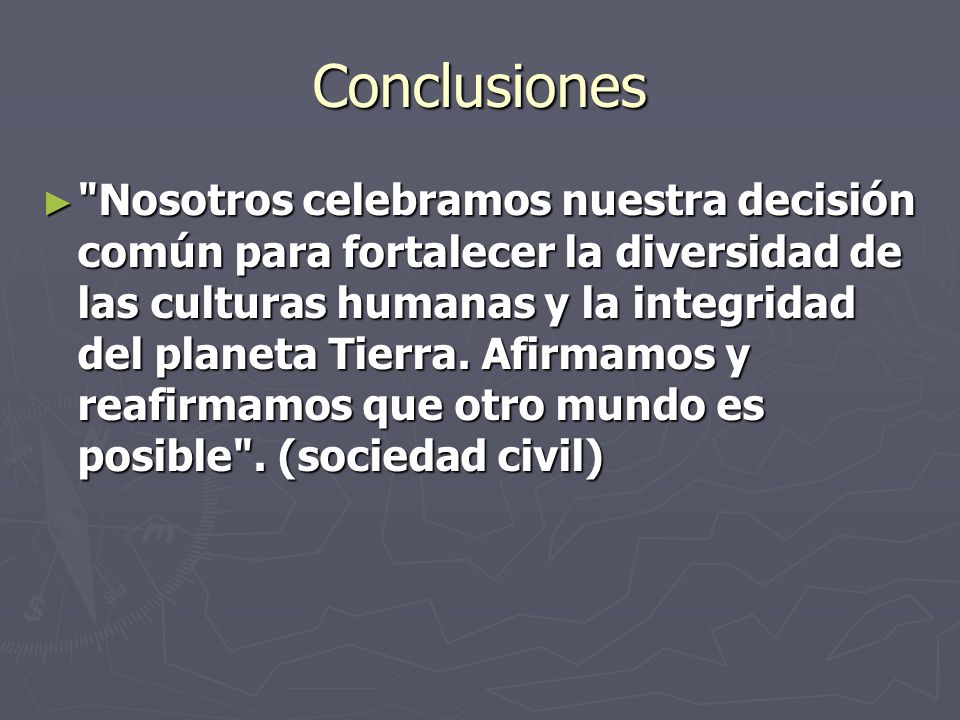 Conclusiones

► "Nosotros celebramos nuestra decisión común para fortalecer la diversidad de las culturas humanas y la integridad del planeta Tierra. Afirmamos y reafirmamos que otro mundo es posible". (sociedad civil)